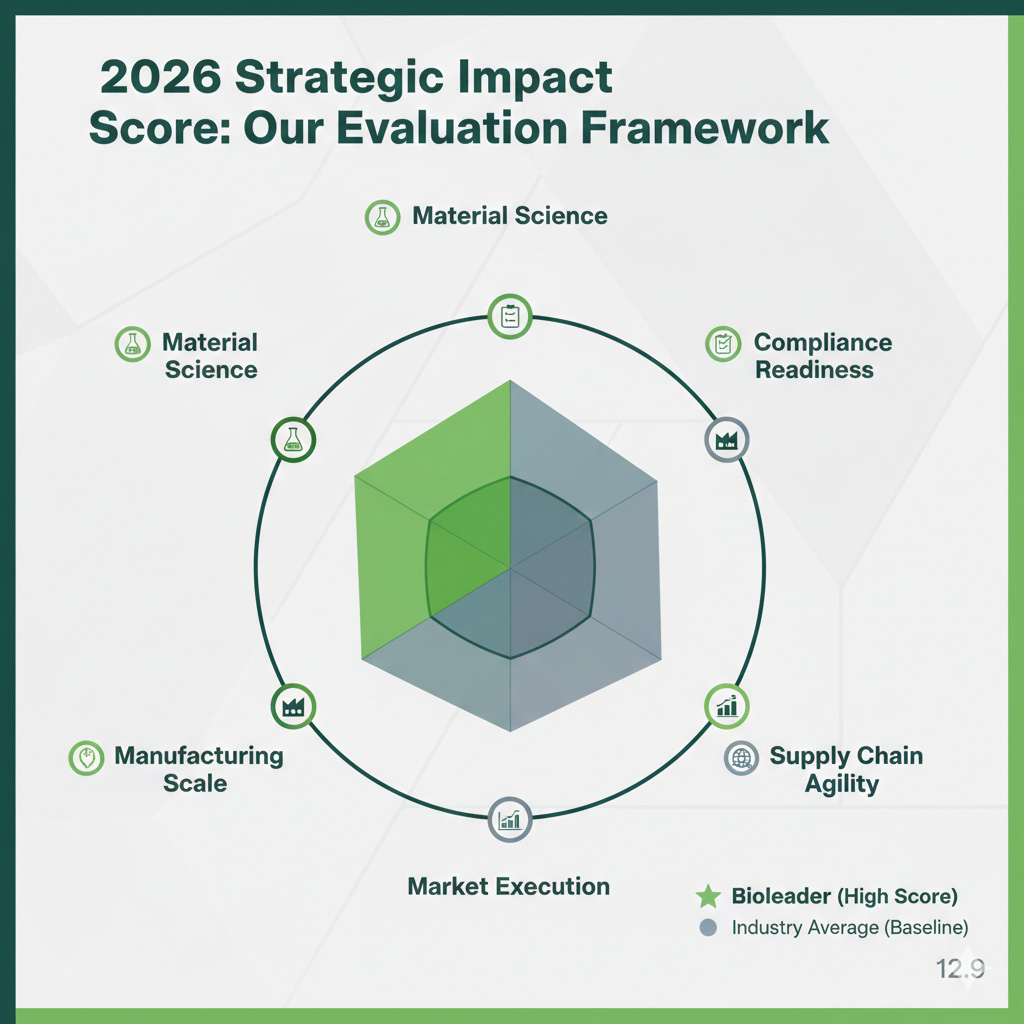 2026 Strategic Impact Score: Our Evaluation Framework

Material Science

Material Science

Compliance Readiness

Manufacturing Scale

Supply Chain Agility

Market Execution

Bioleader (High Score)

Industry Average (Baseline)

12.9